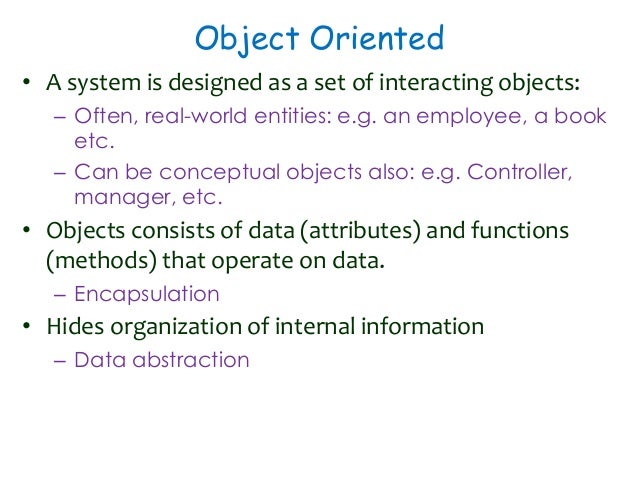 Object Oriented

• A system is designed as a set of interacting objects:
  – Often, real-world entities: e.g. an employee, a book etc.
  – Can be conceptual objects also: e.g. Controller, manager, etc.
• Objects consists of data (attributes) and functions (methods) that operate on data.
  – Encapsulation
• Hides organization of internal information
  – Data abstraction